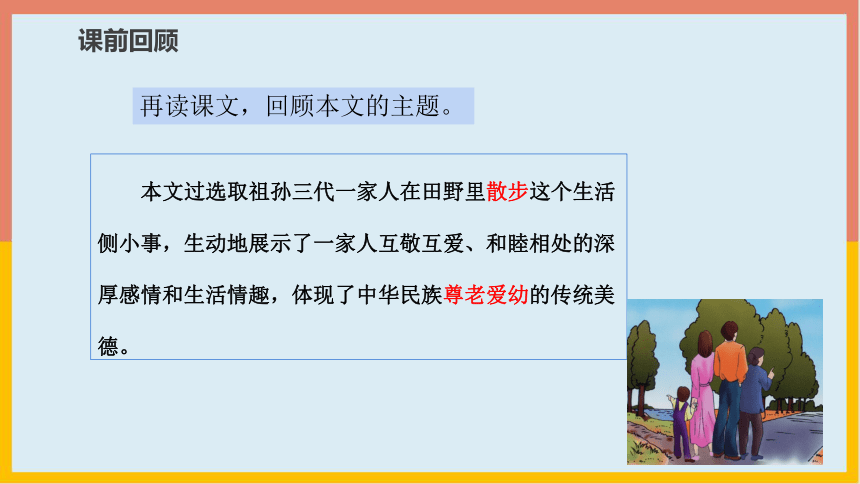 课前回顾

再读课文，回顾本文的主题。

本文过选取祖孙三代一家人在田野里散步这个生活侧小事，生动地展示了一家人互敬互爱、和睦相处的深厚感情和生活情趣，体现了中华民族尊老爱幼的传统美德。